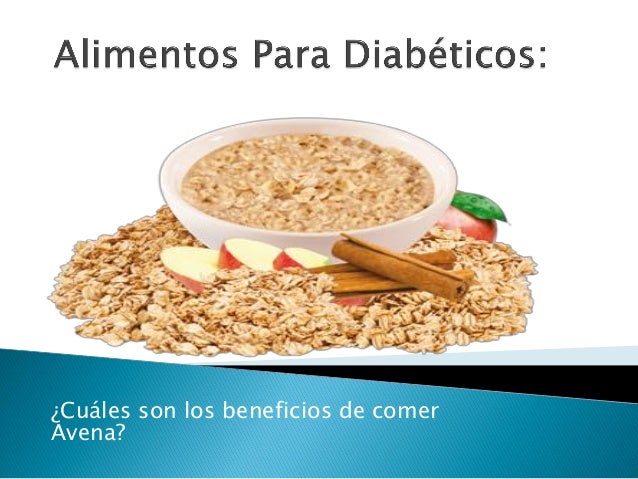 Alimentos Para Diabéticos:

¿Cuáles son los beneficios de comer Avena?